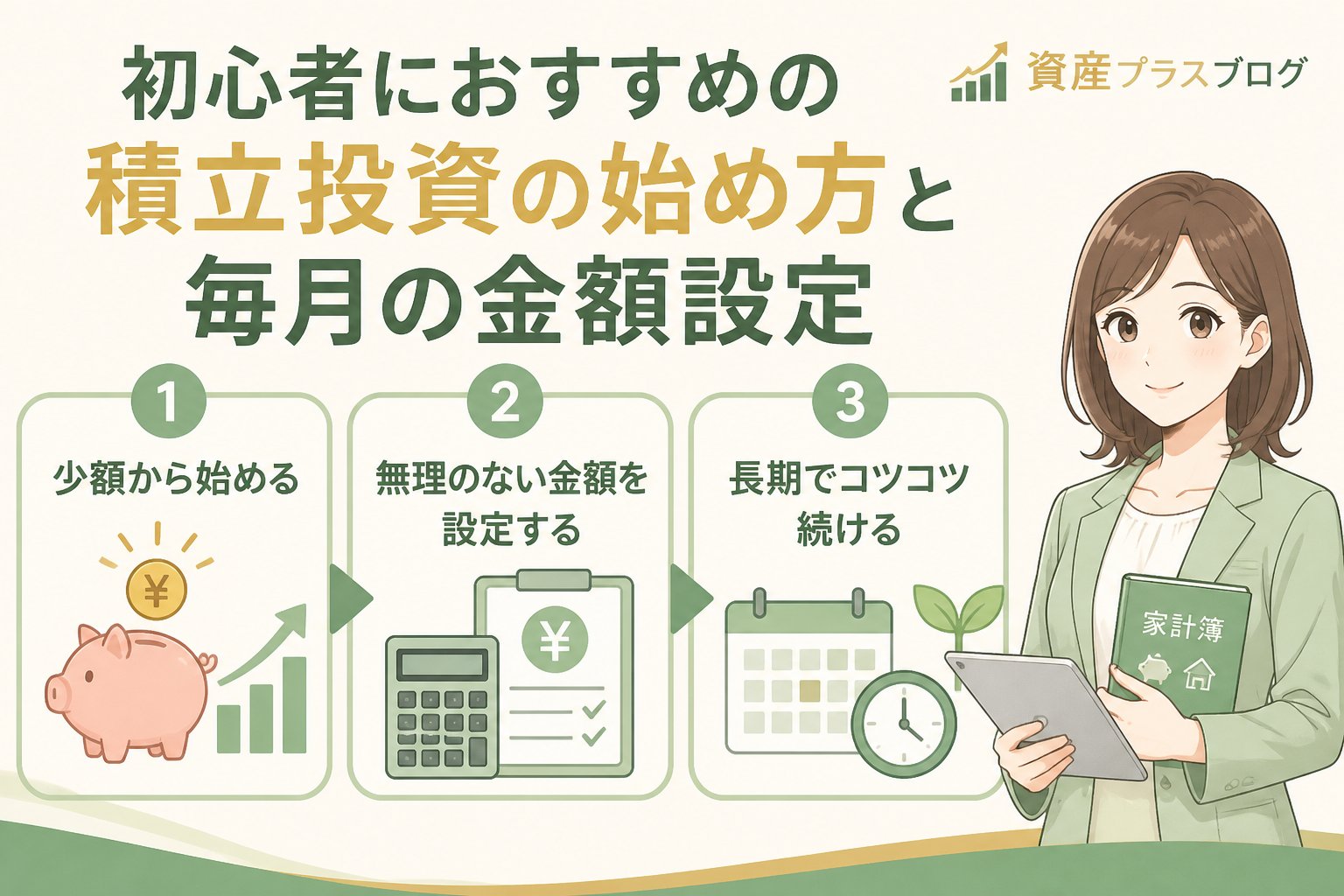 初心者におすすめの
積立投資の始め方と
毎月の金額設定

資産プラスブログ

1
少額から始める
¥

2
無理のない金額を設定する
¥

3
長期でコツコツ続ける

家計簿